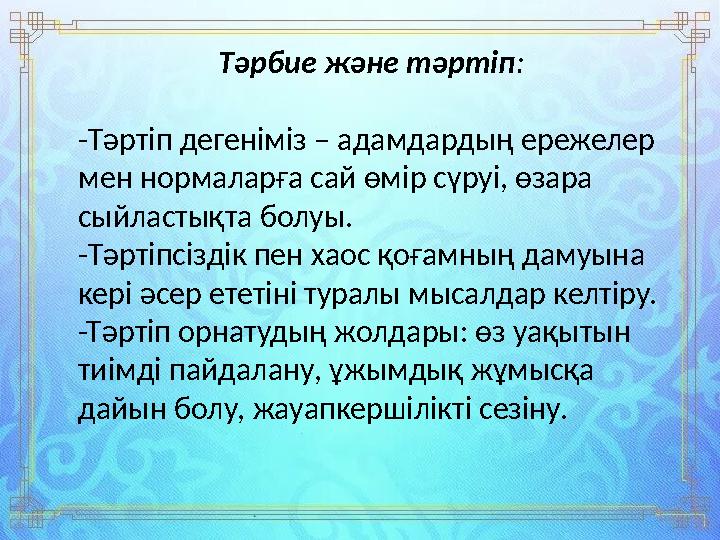 Тәрбие және тәртіп:

-Тәртіп дегеніміз – адамдардың ережелер мен нормаларға сай өмір сүруі, өзара сыйластықта болуы.
-Тәртіпсіздік пен хаос қоғамның дамуына кері әсер ететіні туралы мысалдар келтіру.
-Тәртіп орнатудың жолдары: өз уақытын тиімді пайдалану, ұжымдық жұмысқа дайын болу, жауапкершілікті сезіну.